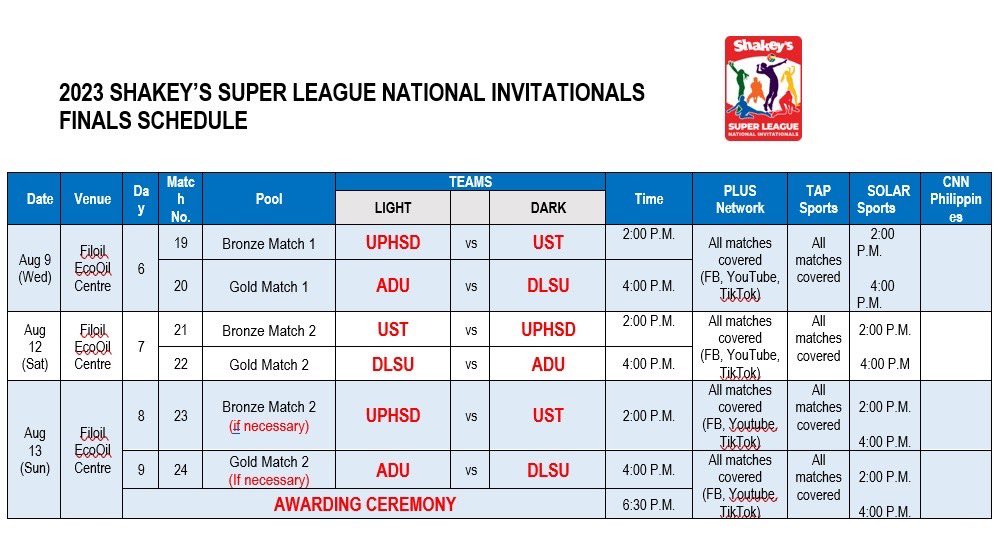 Shakey's
SUPER LEAGUE
NATIONAL INVITATIONALS

2023 SHAKEY'S SUPER LEAGUE NATIONAL INVITATIONALS
FINALS SCHEDULE

| Date | Venue | Day | Match No. | Pool | TEAMS LIGHT | | TEAMS DARK | Time | PLUS Network | TAP Sports | SOLAR Sports | CNN Philippines |
|---|---|---|---|---|---|---|---|---|---|---|---|---|
| Aug 9 (Wed) | Filoil EcoOil Centre | 6 | 19 | Bronze Match 1 | UPHSD | vs | UST | 2:00 P.M. | All matches covered (FB, YouTube, TikTok) | All matches covered | 2:00 P.M. | |
| | | | 20 | Gold Match 1 | ADU | vs | DLSU | 4:00 P.M. | | | 4:00 P.M. | |
| Aug 12 (Sat) | Filoil EcoOil Centre | 7 | 21 | Bronze Match 2 | UST | vs | UPHSD | 2:00 P.M. | All matches covered (FB, YouTube, TikTok) | All matches covered | 2:00 P.M. | |
| | | | 22 | Gold Match 2 | DLSU | vs | ADU | 4:00 P.M. | | | 4:00 P.M | |
| Aug 13 (Sun) | Filoil EcoOil Centre | 8 | 23 | Bronze Match 2 (if necessary) | UPHSD | vs | UST | 2:00 P.M. | All matches covered (FB, Youtube, TikTok) | All matches covered | 2:00 P.M. 4:00 P.M. | |
| | | 9 | 24 | Gold Match 2 (If necessary) | ADU | vs | DLSU | 4:00 P.M. | All matches covered (FB, Youtube, TikTok) | All matches covered | 2:00 P.M. 4:00 P.M. | |
| | | AWARDING CEREMONY | | | | | | 6:30 P.M. | | | | |